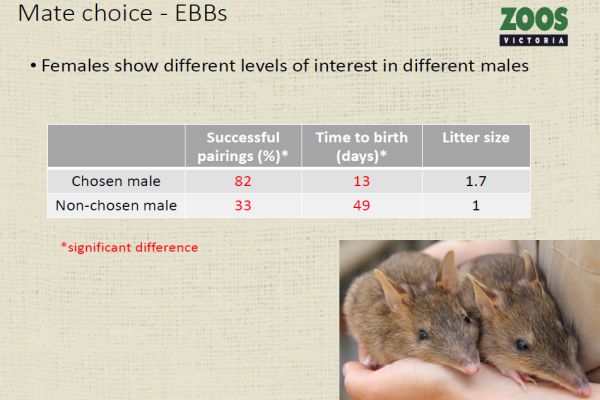 Mate choice - EBBs

ZOOS VICTORIA

• Females show different levels of interest in different males

| | Successful pairings (%)* | Time to birth (days)* | Litter size |
|---|---|---|---|
| Chosen male | 82 | 13 | 1.7 |
| Non-chosen male | 33 | 49 | 1 |

*significant difference